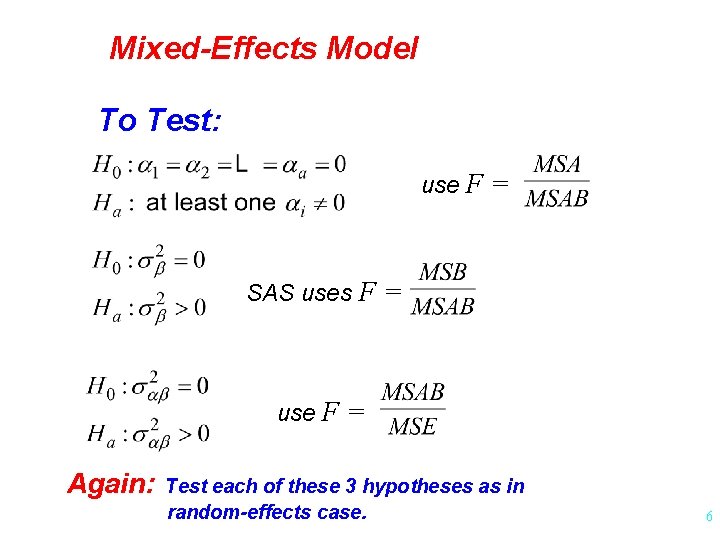 Mixed-Effects Model

To Test:

$H_0 : \alpha_1 = \alpha_2 = \text{L} = \alpha_a = 0$
$H_a :$ at least one $\alpha_i \neq 0$

use $F = \frac{MSA}{MSAB}$

$H_0 : \sigma_\beta^2 = 0$
$H_a : \sigma_\beta^2 > 0$

SAS uses $F = \frac{MSB}{MSAB}$

$H_0 : \sigma_{\alpha\beta}^2 = 0$
$H_a : \sigma_{\alpha\beta}^2 > 0$

use $F = \frac{MSAB}{MSE}$

Again: Test each of these 3 hypotheses as in random-effects case.

6